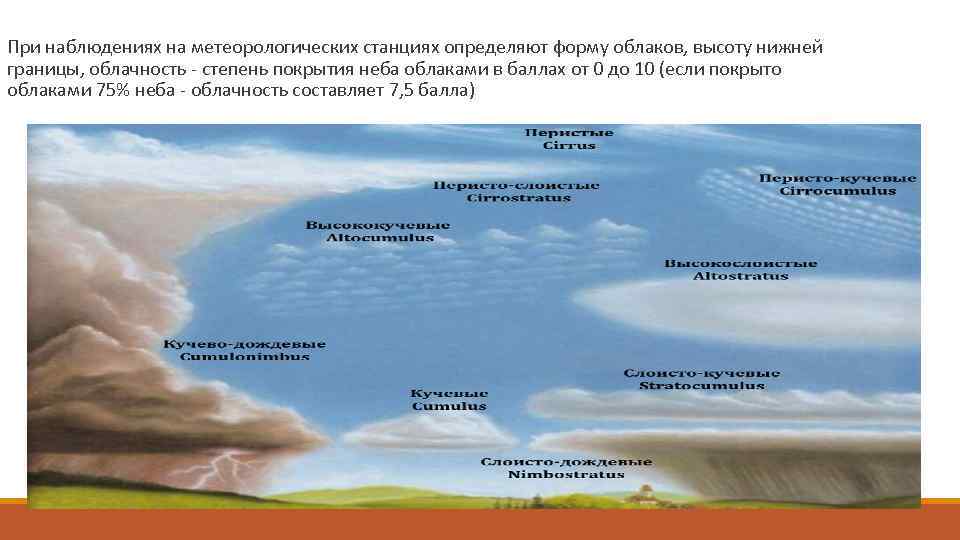 При наблюдениях на метеорологических станциях определяют форму облаков, высоту нижней границы, облачность - степень покрытия неба облаками в баллах от 0 до 10 (если покрыто облаками 75% неба - облачность составляет 7,5 балла)

Перистые
Cirrus

Перисто-слоистые
Cirrostratus

Перисто-кучевые
Cirrocumulus

Высококучевые
Altocumulus

Высокослоистые
Altostratus

Кучево-дождевые
Cumulonimbus

Слоисто-кучевые
Stratocumulus

Кучевые
Cumulus

Слоисто-дождевые
Nimbostratus